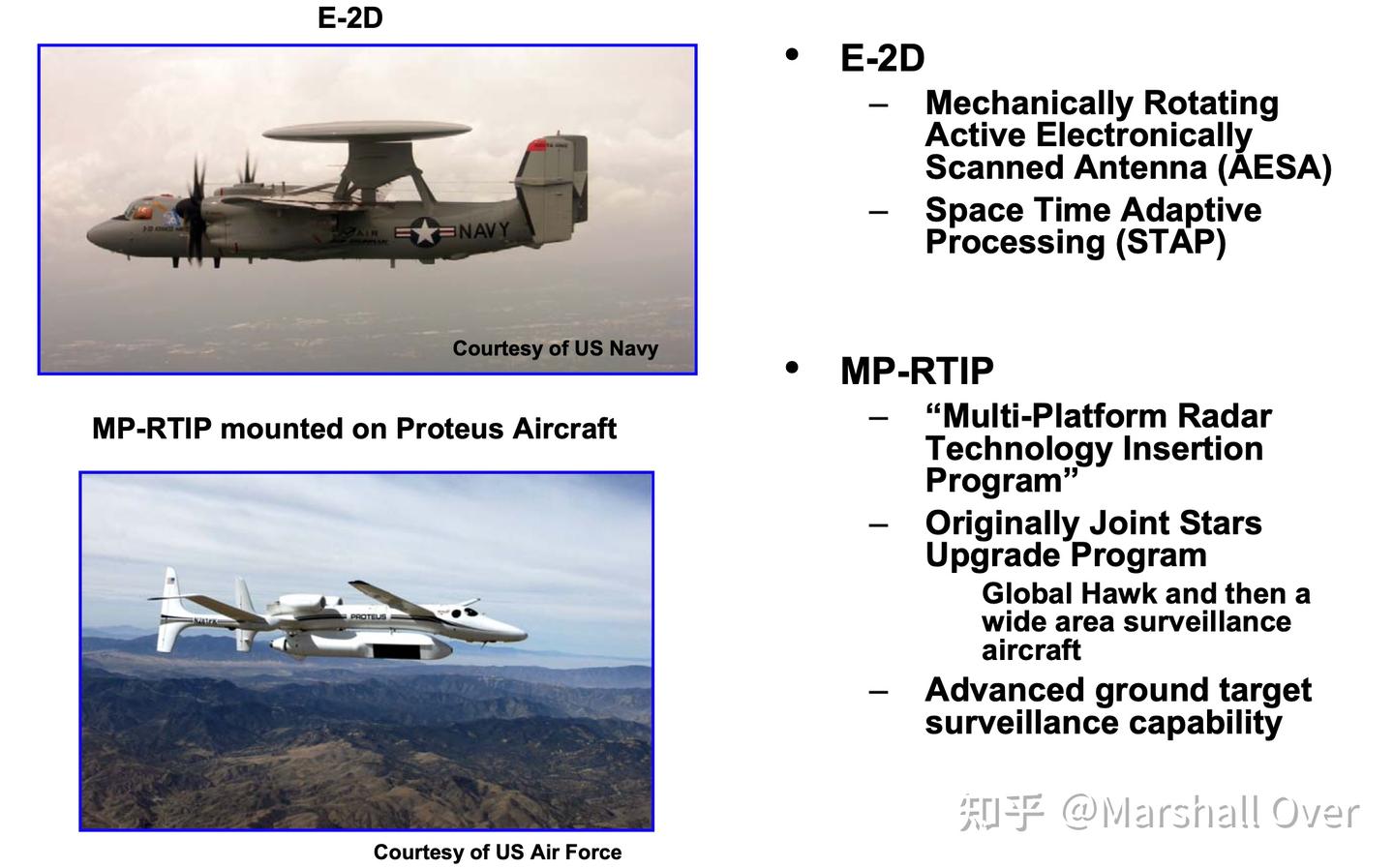 E-2D

NAVY

Courtesy of US Navy

MP-RTIP mounted on Proteus Aircraft

PROTEUS

Courtesy of US Air Force

• E-2D
– Mechanically Rotating Active Electronically Scanned Antenna (AESA)
– Space Time Adaptive Processing (STAP)

• MP-RTIP
– “Multi-Platform Radar Technology Insertion Program”
– Originally Joint Stars Upgrade Program
Global Hawk and then a wide area surveillance aircraft
– Advanced ground target surveillance capability

知乎 @Marshall Over